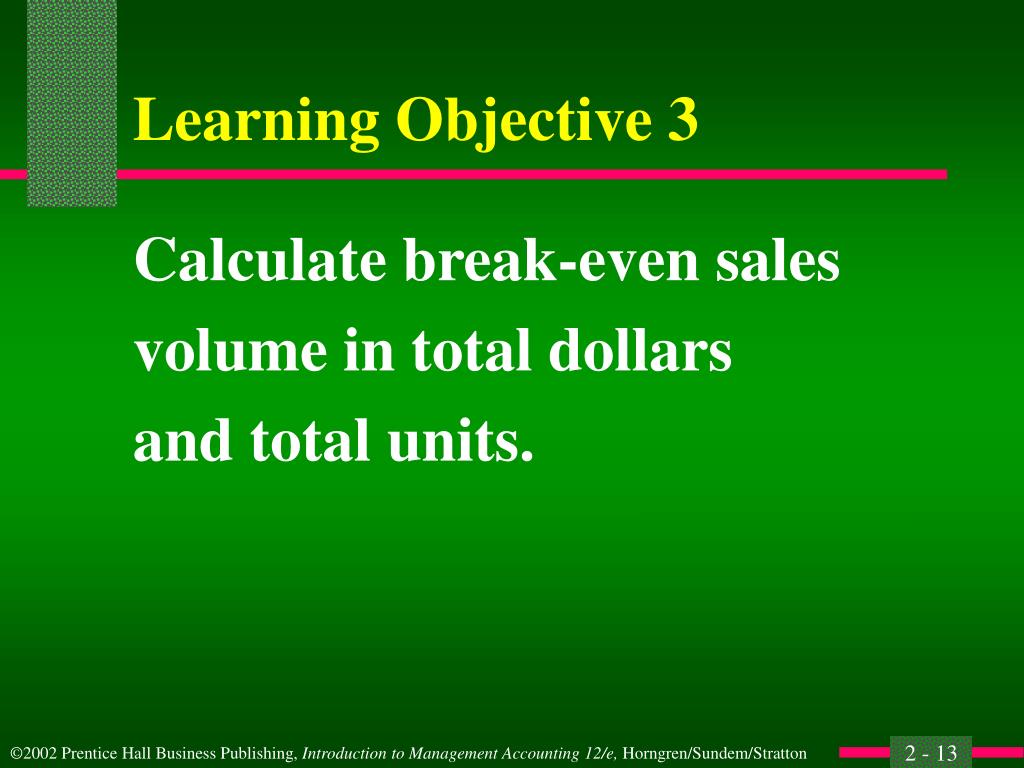 Learning Objective 3

Calculate break-even sales volume in total dollars and total units.

©2002 Prentice Hall Business Publishing, Introduction to Management Accounting 12/e, Horngren/Sundem/Stratton

2 - 13